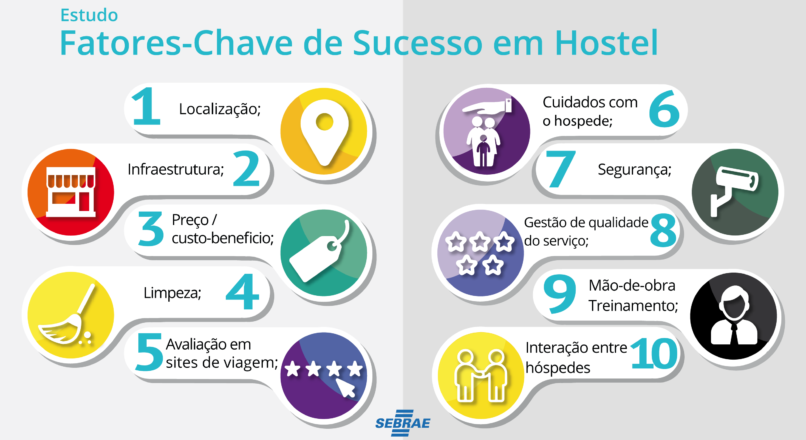 Estudo
Fatores-Chave de Sucesso em Hostel

1 Localização;

Infraestrutura; 2

3 Preço / custo-benefício;

Limpeza; 4

5 Avaliação em sites de viagem;

Cuidados com o hospede; 6

7 Segurança;

Gestão de qualidade do serviço; 8

9 Mão-de-obra Treinamento;

Interação entre hóspedes 10

SEBRAE